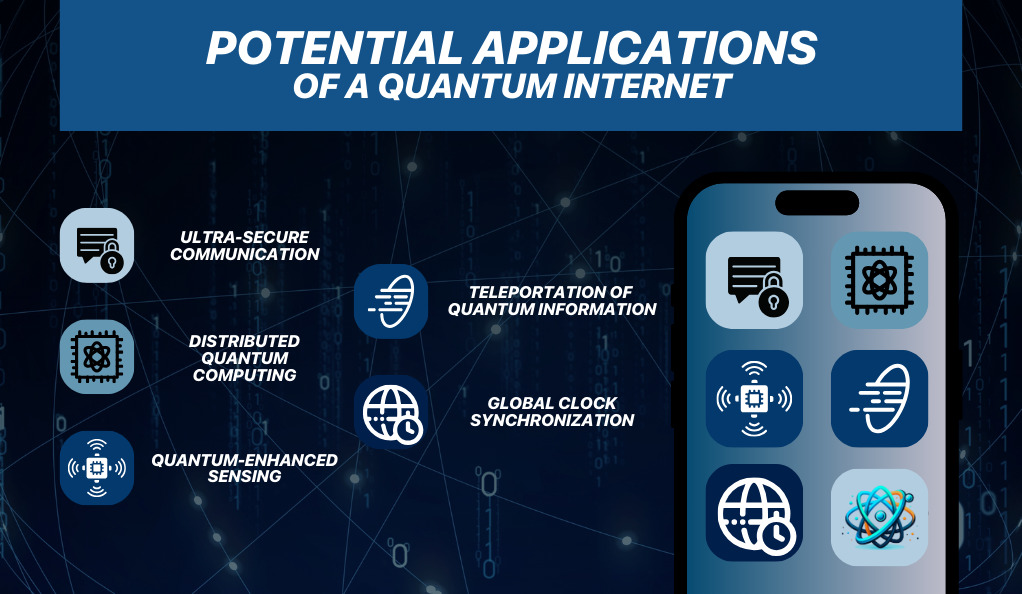 POTENTIAL APPLICATIONS
OF A QUANTUM INTERNET

ULTRA-SECURE COMMUNICATION

DISTRIBUTED QUANTUM COMPUTING

QUANTUM-ENHANCED SENSING

TELEPORTATION OF QUANTUM INFORMATION

GLOBAL CLOCK SYNCHRONIZATION